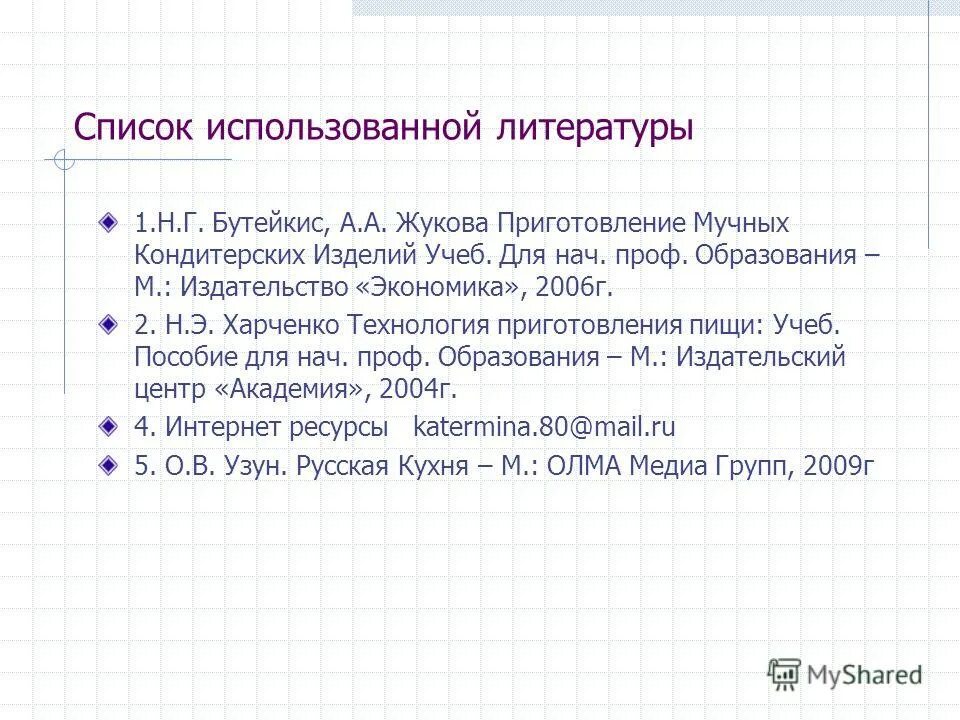 Список использованной литературы

1.Н.Г. Бутейкис, А.А. Жукова Приготовление Мучных Кондитерских Изделий Учеб. Для нач. проф. Образования – М.: Издательство «Экономика», 2006г.

2. Н.Э. Харченко Технология приготовления пищи: Учеб. Пособие для нач. проф. Образования – М.: Издательский центр «Академия», 2004г.

4. Интернет ресурсы katermina.80@mail.ru

5. О.В. Узун. Русская Кухня – М.: ОЛМА Медиа Групп, 2009г

MyShared